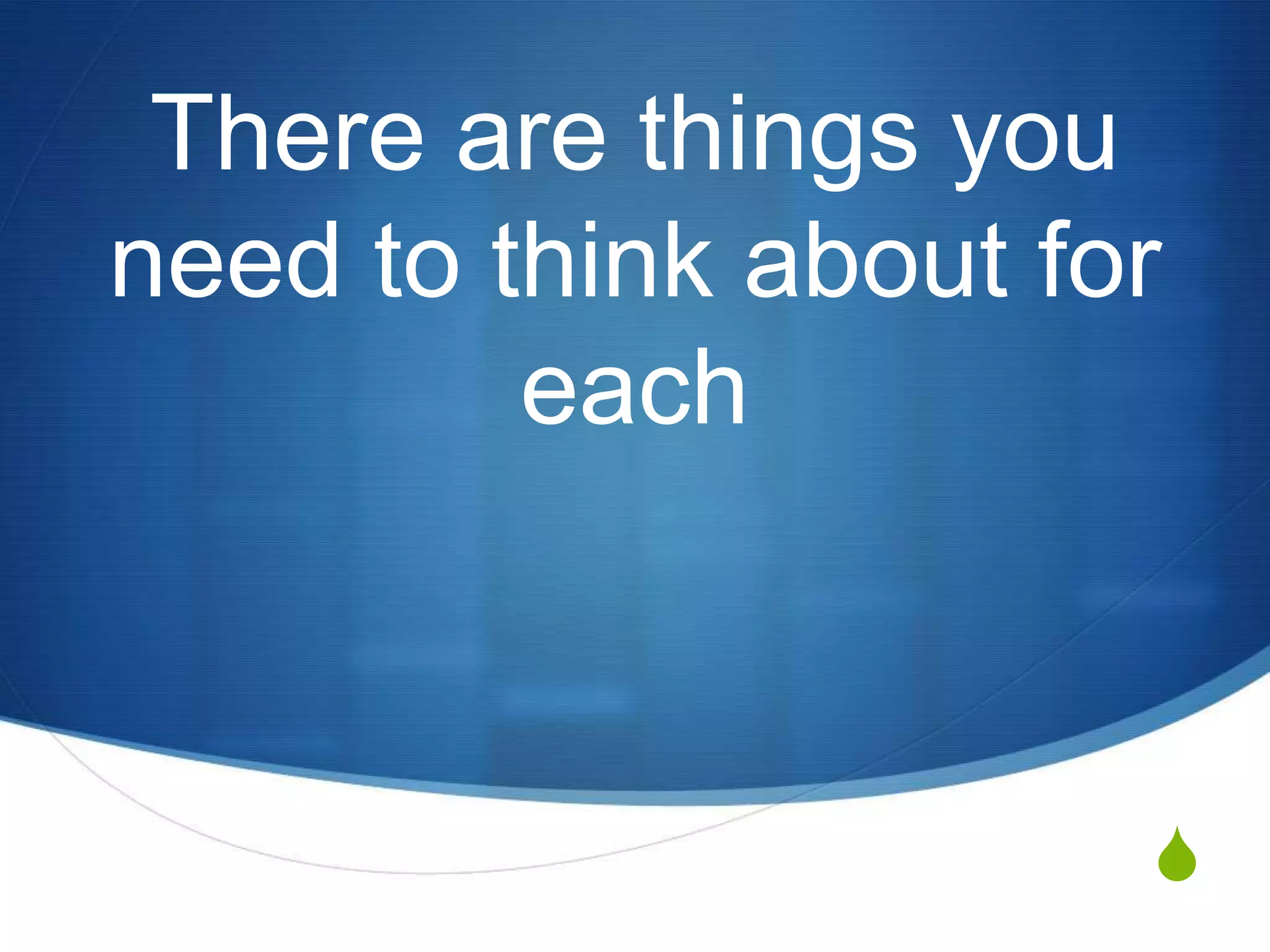 There are things you need to think about for each